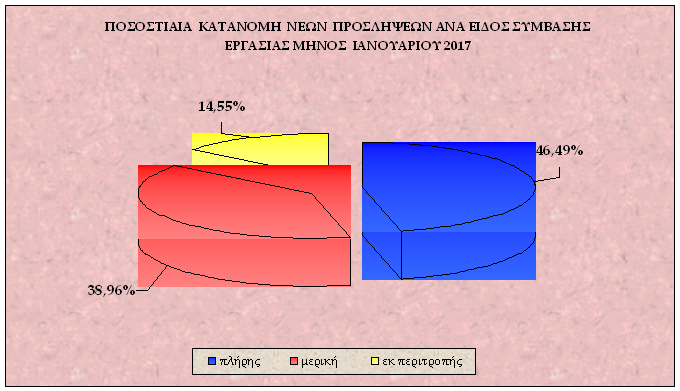 ΠΟΣΟΣΤΙΑΙΑ ΚΑΤΑΝΟΜΗ ΝΕΩΝ ΠΡΟΣΛΗΨΕΩΝ ΑΝΑ ΕΙΔΟΣ ΣΥΜΒΑΣΗΣ ΕΡΓΑΣΙΑΣ ΜΗΝΟΣ ΙΑΝΟΥΑΡΙΟΥ 2017

14,55%

46,49%

38,96%

πλήρης
μερική
εκ περιτροπής